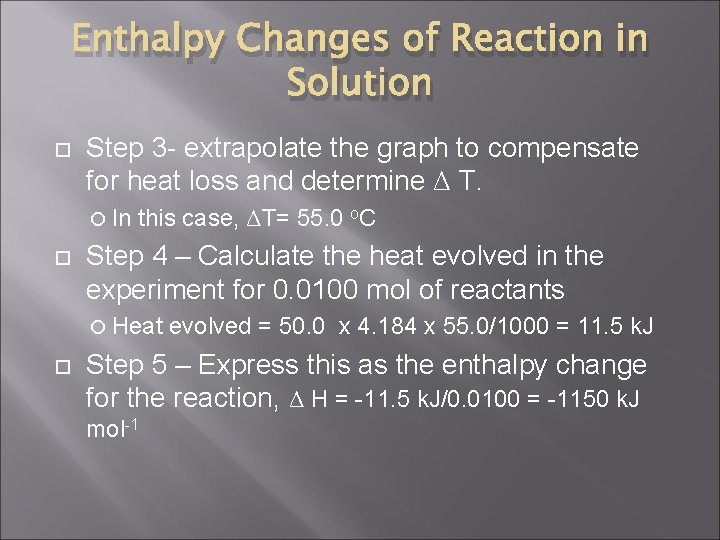 Enthalpy Changes of Reaction in Solution

Step 3- extrapolate the graph to compensate for heat loss and determine $\Delta$ T.

In this case, $\Delta$T= 55.0 $^{o}$C

Step 4 – Calculate the heat evolved in the experiment for 0.0100 mol of reactants

Heat evolved = 50.0 x 4.184 x 55.0/1000 = 11.5 kJ

Step 5 – Express this as the enthalpy change for the reaction, $\Delta$ H = -11.5 kJ/0.0100 = -1150 kJ mol$^{-1}$